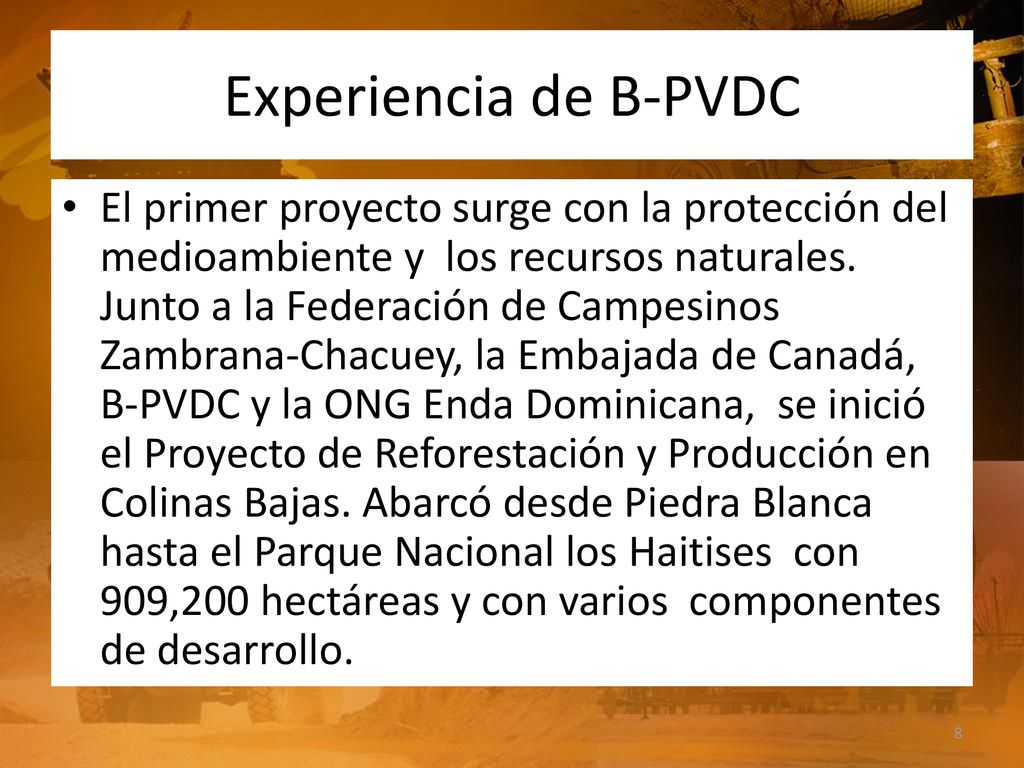 Experiencia de B-PVDC

• El primer proyecto surge con la protección del medioambiente y los recursos naturales. Junto a la Federación de Campesinos Zambrana-Chacuey, la Embajada de Canadá, B-PVDC y la ONG Enda Dominicana, se inició el Proyecto de Reforestación y Producción en Colinas Bajas. Abarcó desde Piedra Blanca hasta el Parque Nacional los Haitises con 909,200 hectáreas y con varios componentes de desarrollo.

8